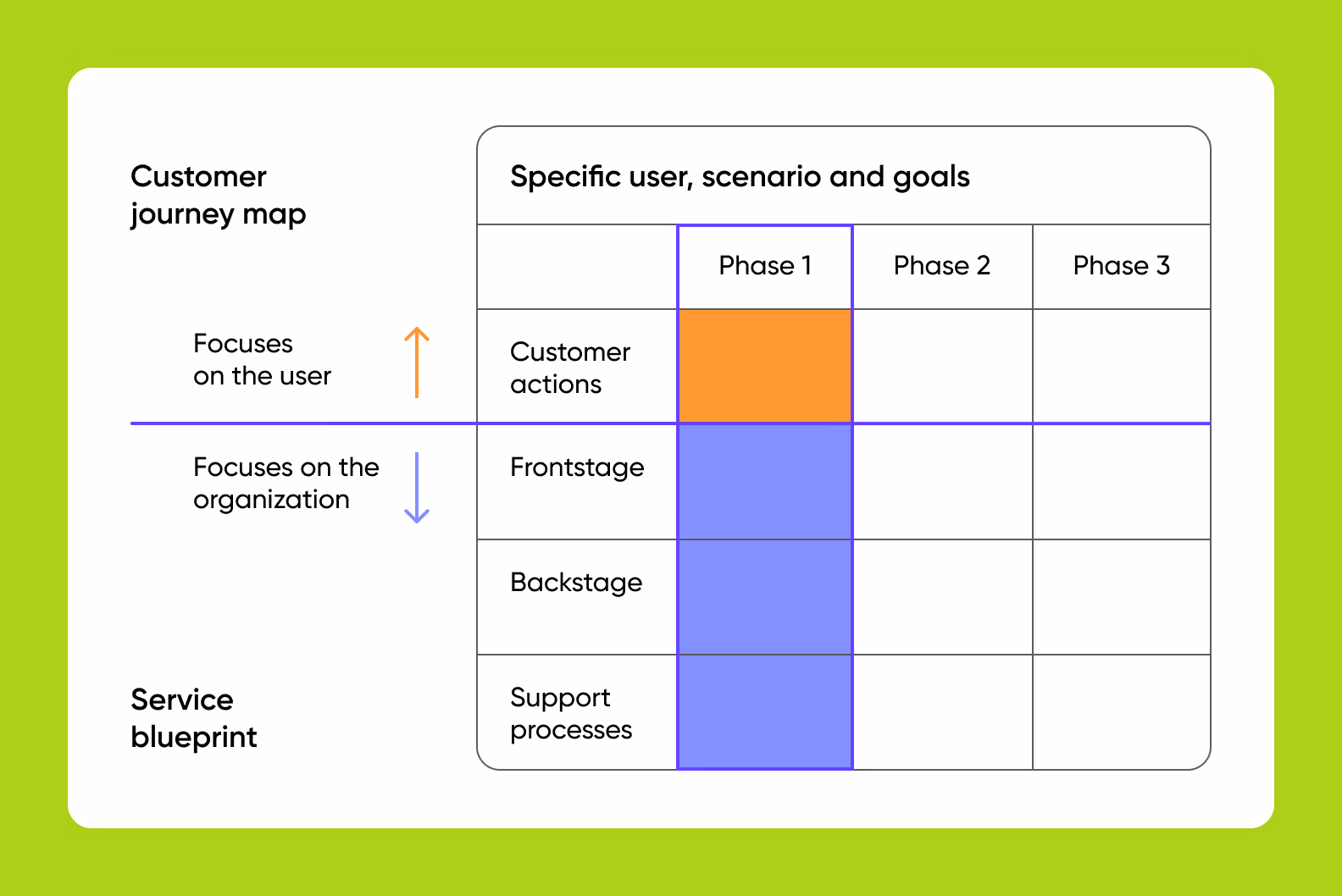 Customer journey map

Focuses on the user

Focuses on the organization

Service blueprint

Specific user, scenario and goals

| | Phase 1 | Phase 2 | Phase 3 |
|---|---|---|---|
| Customer actions | | | |
| Frontstage | | | |
| Backstage | | | |
| Support processes | | | |